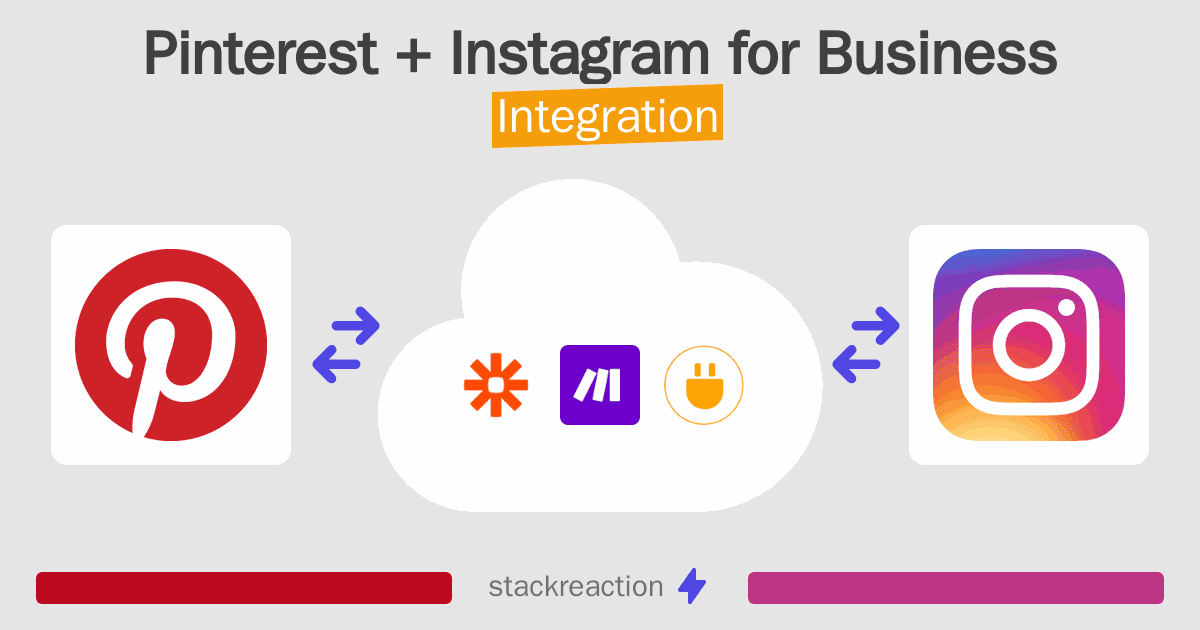 Pinterest + Instagram for Business
Integration

stackreaction